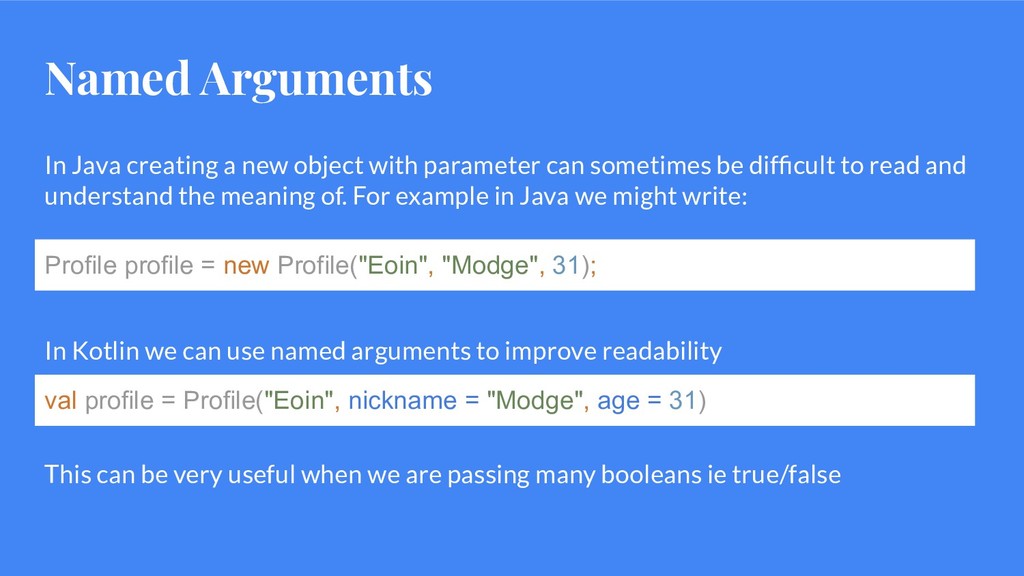 Named Arguments

In Java creating a new object with parameter can sometimes be difficult to read and understand the meaning of. For example in Java we might write:

Profile profile = new Profile("Eoin", "Modge", 31);

In Kotlin we can use named arguments to improve readability

val profile = Profile("Eoin", nickname = "Modge", age = 31)

This can be very useful when we are passing many booleans ie true/false